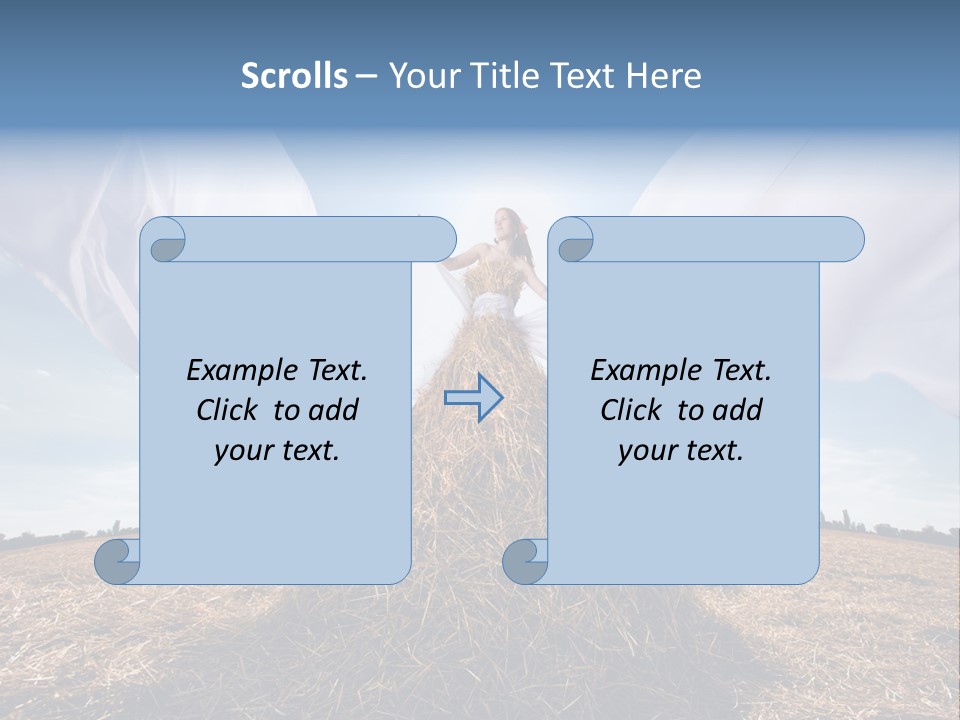 Scrolls – Your Title Text Here

Example Text. Click to add your text.

Example Text. Click to add your text.